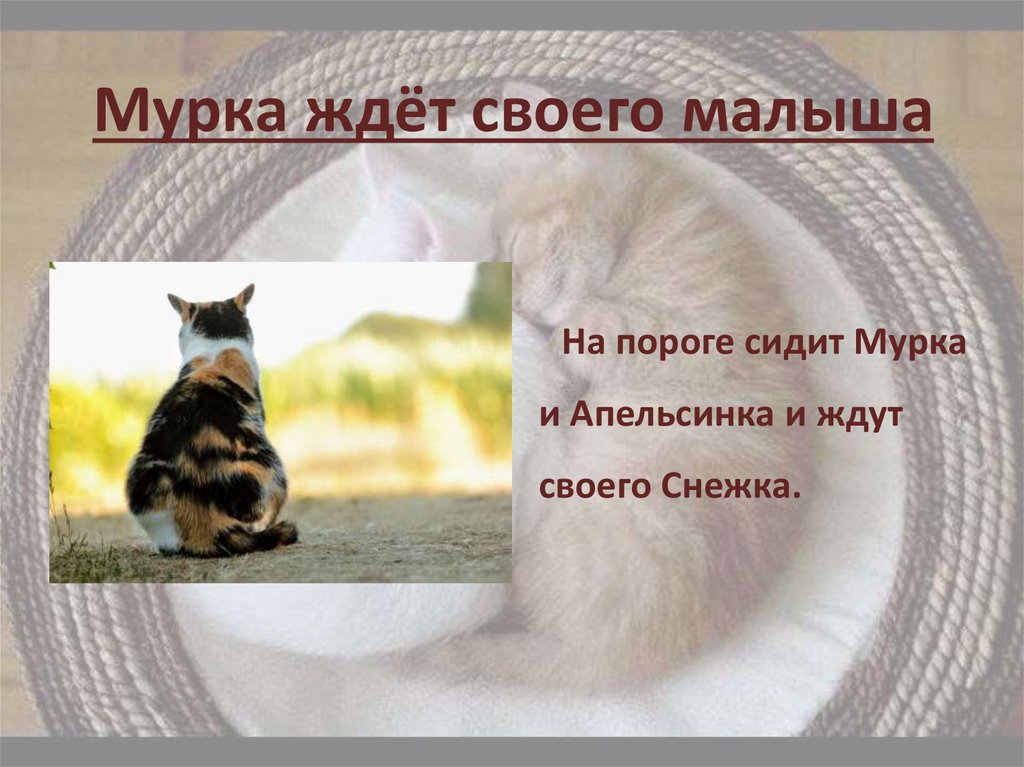 Мурка ждёт своего малыша

На пороге сидит Мурка и Апельсинка и ждут своего Снежка.